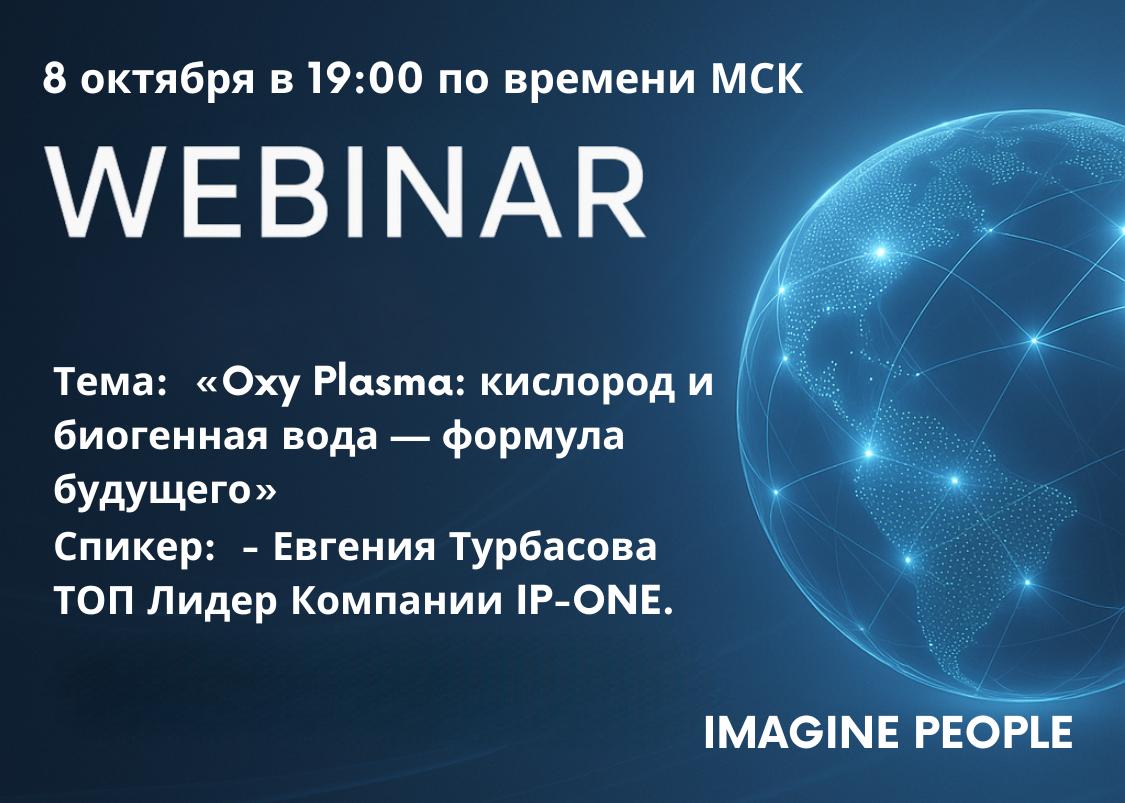 8 октября в 19:00 по времени МСК

WEBINAR

Тема: «Oxy Plasma: кислород и биогенная вода — формула будущего»
Спикер: - Евгения Турбасова
ТОП Лидер Компании IP-ONE.

IMAGINE PEOPLE